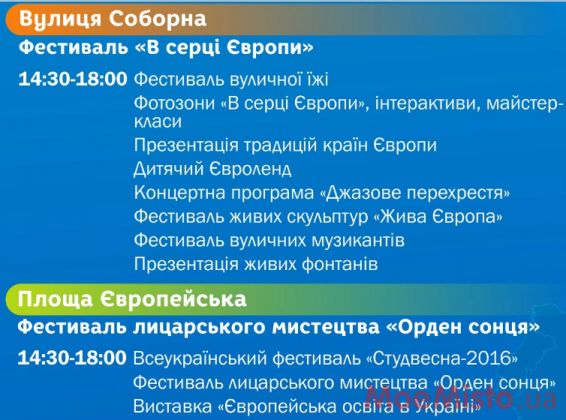 Вулиця Соборна

Фестиваль «В серці Європи»

14:30-18:00 Фестиваль вуличної їжі
Фотозони «В серці Європи», інтерактиви, майстер-класи
Презентація традицій країн Європи
Дитячий Євроленд
Концертна програма «Джазове перехрестя»
Фестиваль живих скульптур «Жива Європа»
Фестиваль вуличних музикантів
Презентація живих фонтанів

Площа Європейська

Фестиваль лицарського мистецтва «Орден сонця»

14:30-18:00 Всеукраїнський фестиваль «Студвесна-2016»
Фестиваль лицарського мистецтва «Орден сонця»
Виставка «Європейська освіта в Україні»

MoeMisto.ua